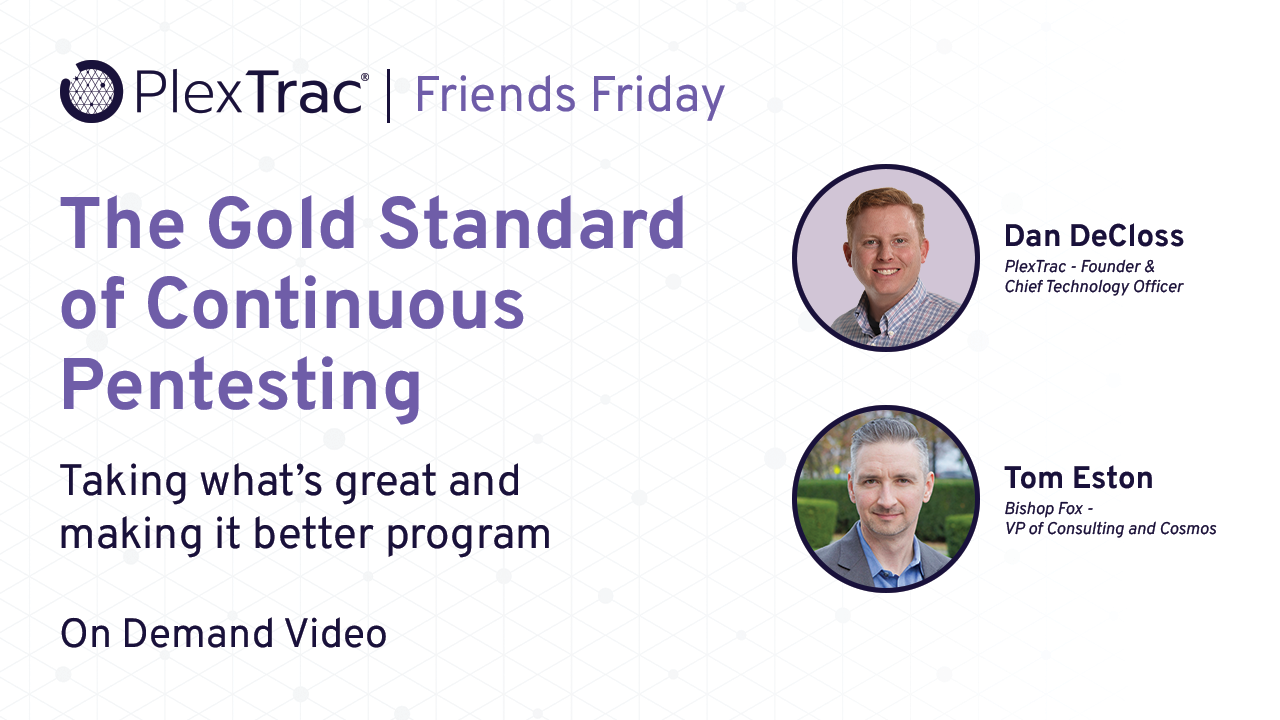 PlexTrac® | Friends Friday

The Gold Standard of Continuous Pentesting

Taking what's great and making it better program

On Demand Video

Dan DeCloss
PlexTrac - Founder & Chief Technology Officer

Tom Eston
Bishop Fox - VP of Consulting and Cosmos